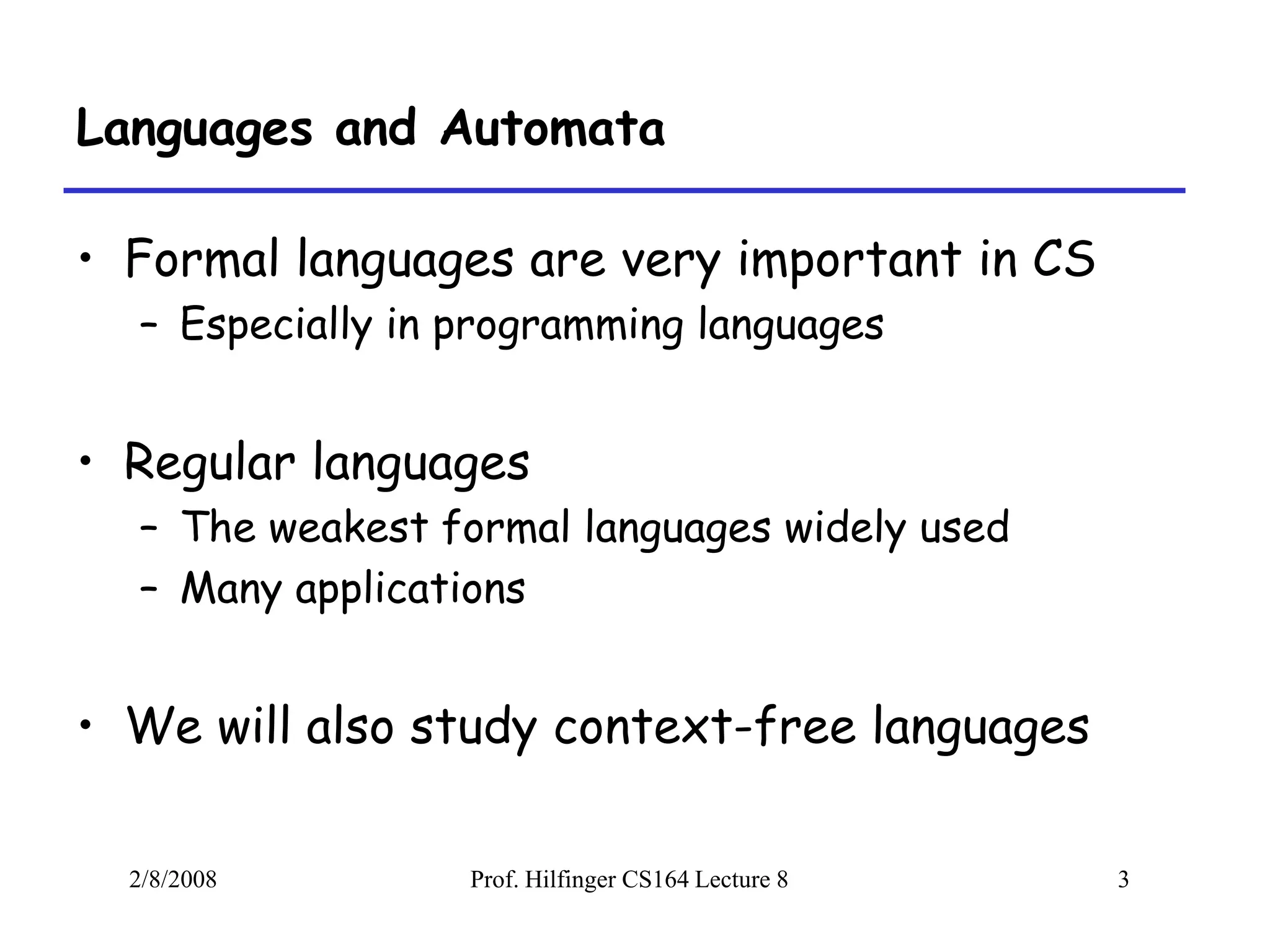 Languages and Automata

• Formal languages are very important in CS
  – Especially in programming languages

• Regular languages
  – The weakest formal languages widely used
  – Many applications

• We will also study context-free languages

2/8/2008    Prof. Hilfinger CS164 Lecture 8    3